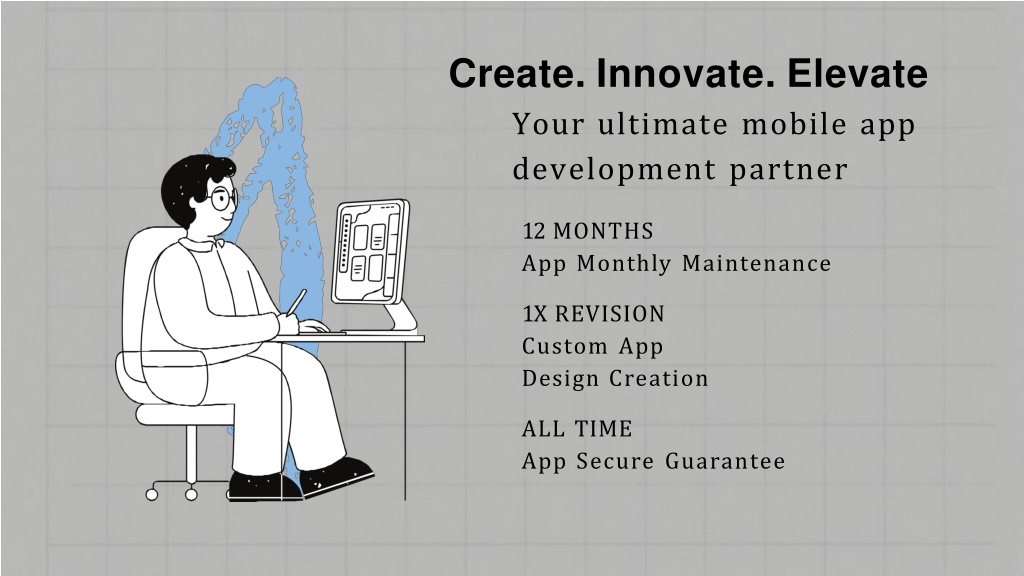 Create. Innovate. Elevate

Your ultimate mobile app development partner

12 MONTHS
App Monthly Maintenance

1X REVISION
Custom App
Design Creation

ALL TIME
App Secure Guarantee